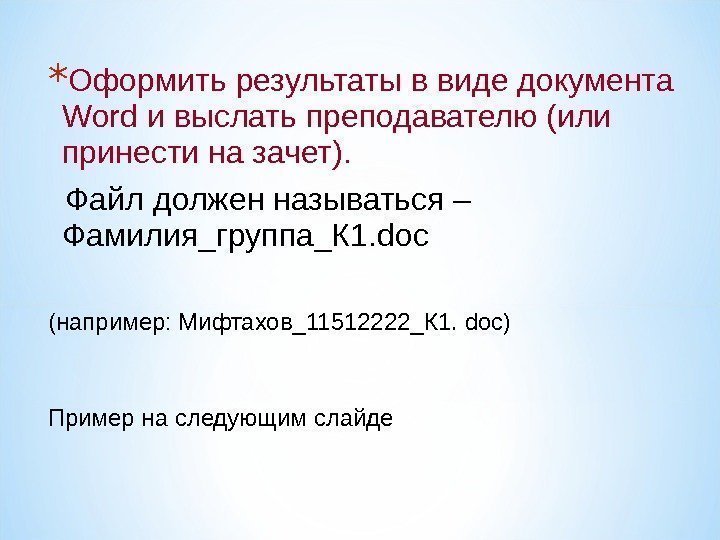 *Оформить результаты в виде документа Word и выслать преподавателю (или принести на зачет).

Файл должен называться – Фамилия_группа_К1.doc

(например: Мифтахов_11512222_К1. doc)

Пример на следующим слайде